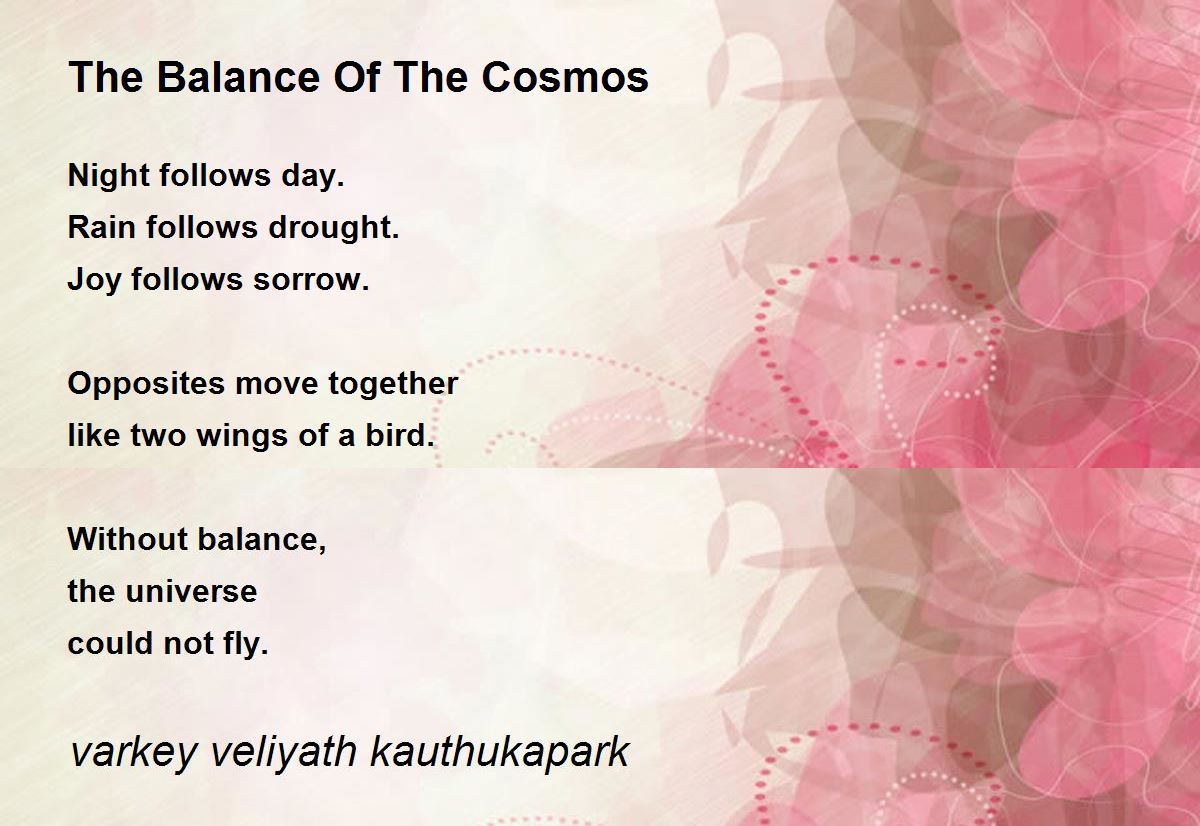 The Balance Of The Cosmos

Night follows day.
Rain follows drought.
Joy follows sorrow.

Opposites move together
like two wings of a bird.

Without balance,
the universe
could not fly.

varkey veliyath kauthukapark